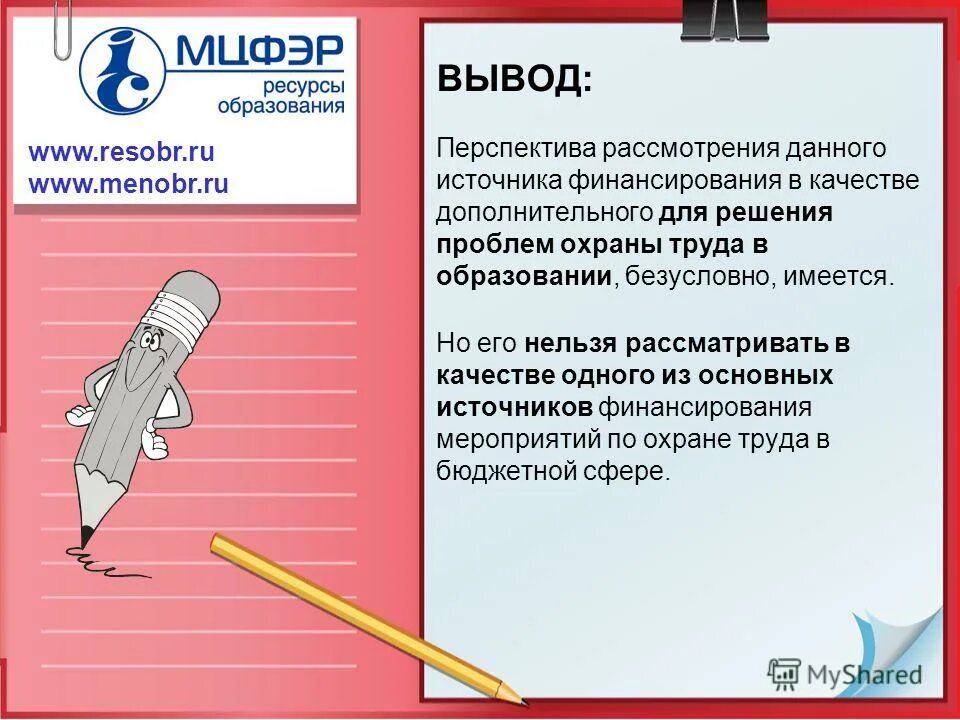 МЦФЭР
ресурсы образования

www.resobr.ru
www.menobr.ru

ВЫВОД:

Перспектива рассмотрения данного источника финансирования в качестве дополнительного для решения проблем охраны труда в образовании, безусловно, имеется.

Но его нельзя рассматривать в качестве одного из основных источников финансирования мероприятий по охране труда в бюджетной сфере.

MyShared